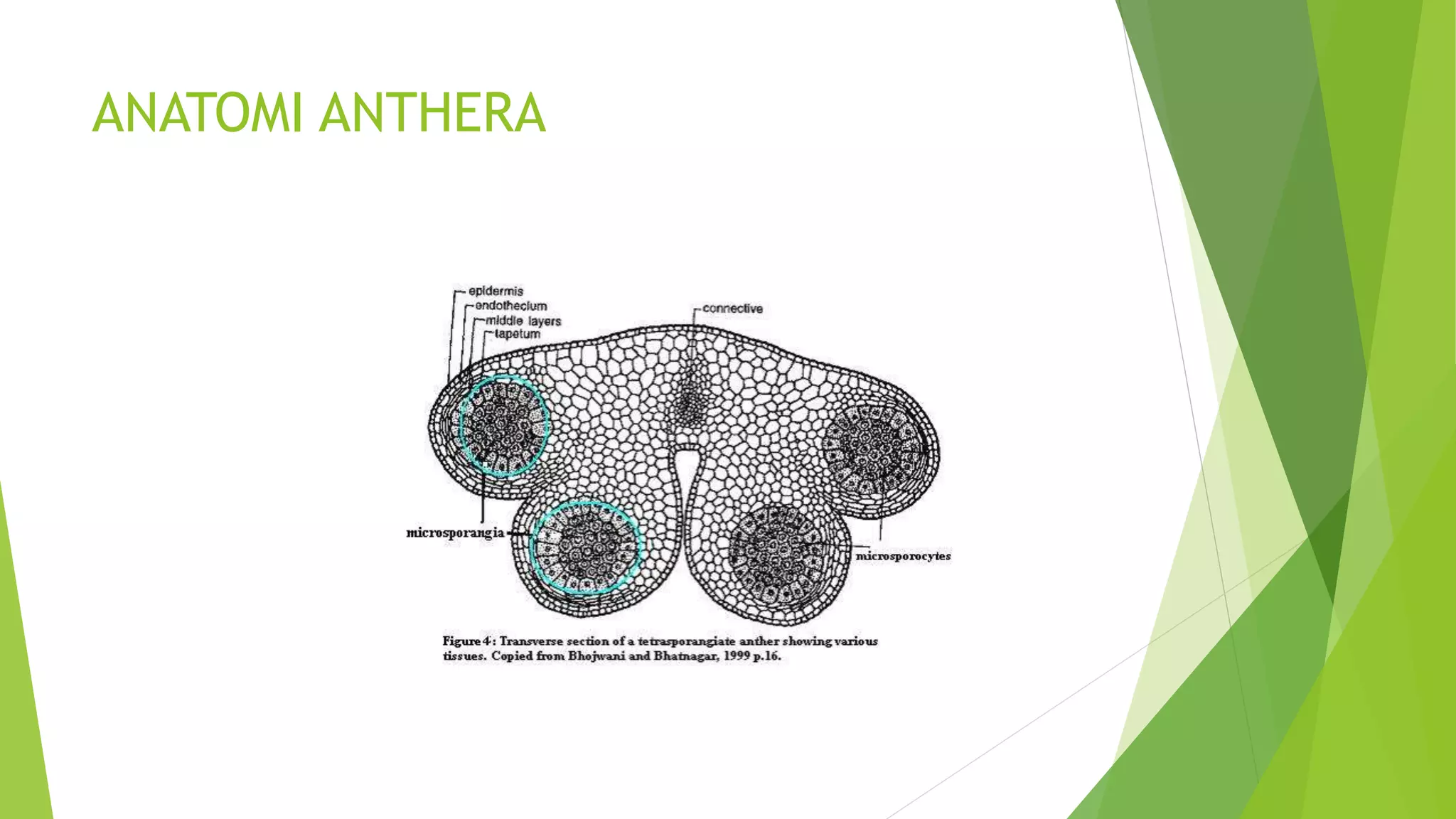 ANATOMI ANTHERA

epidermis
endothecium
middle layers
tapetum

connective

microsporangia

microsporocytes

Figure 4: Transverse section of a tetrasporangiate anther showing various tissues. Copied from Bhojwani and Bhatnagar, 1999 p.16.